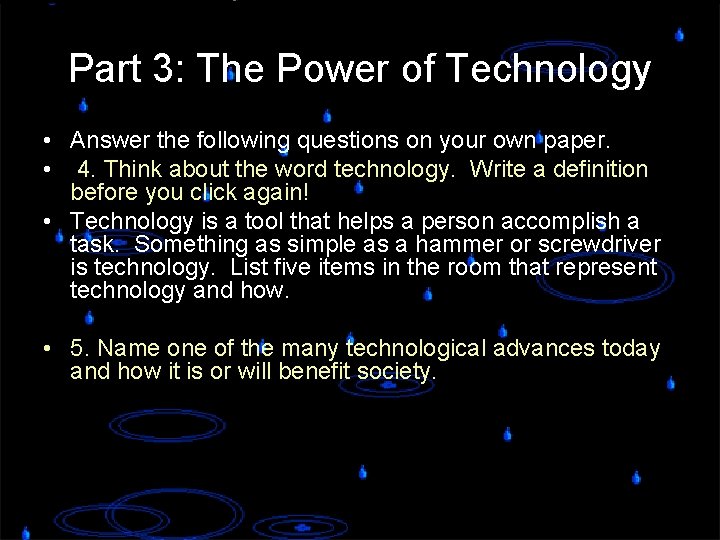 Part 3: The Power of Technology

• Answer the following questions on your own paper.
• 4. Think about the word technology. Write a definition before you click again!
• Technology is a tool that helps a person accomplish a task. Something as simple as a hammer or screwdriver is technology. List five items in the room that represent technology and how.
• 5. Name one of the many technological advances today and how it is or will benefit society.